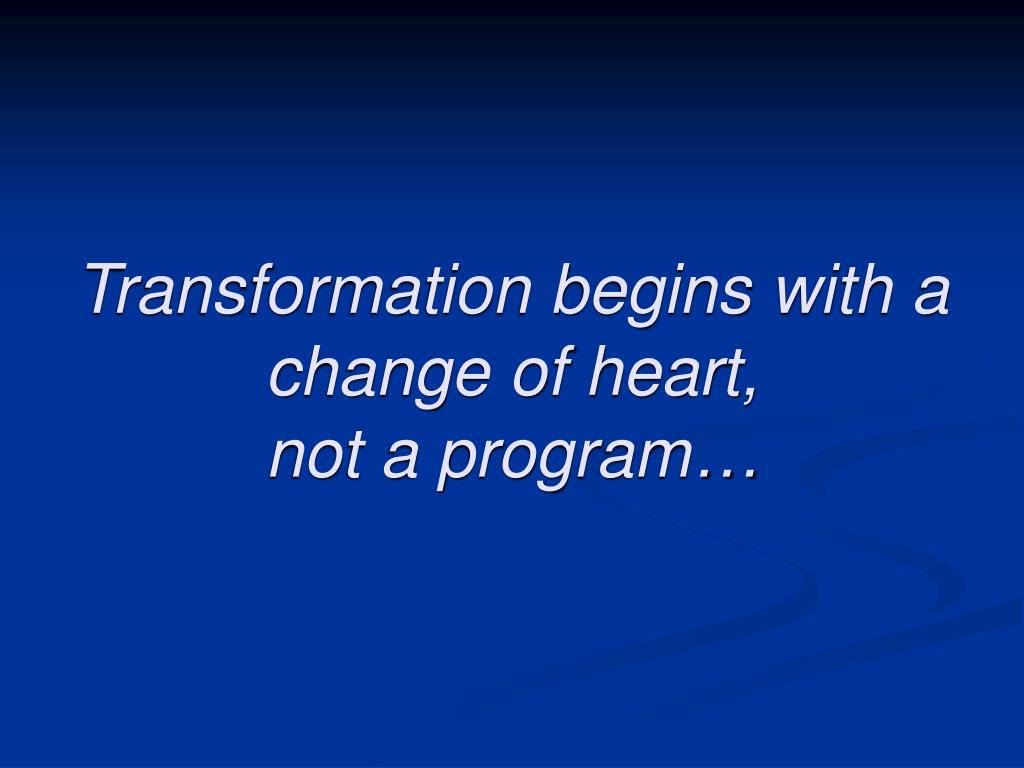 Transformation begins with a change of heart,
not a program…